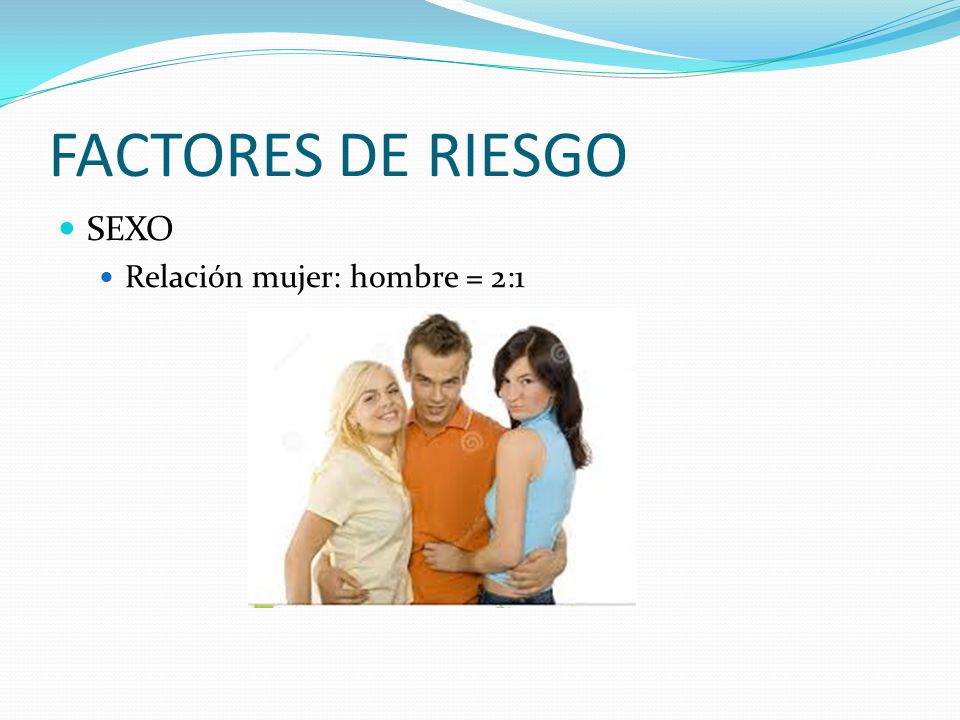 FACTORES DE RIESGO

SEXO

Relación mujer: hombre = 2:1